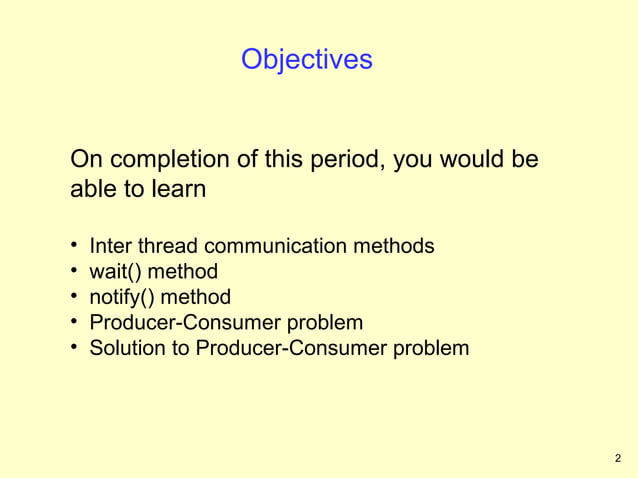 Objectives

On completion of this period, you would be able to learn

• Inter thread communication methods
• wait() method
• notify() method
• Producer-Consumer problem
• Solution to Producer-Consumer problem

2